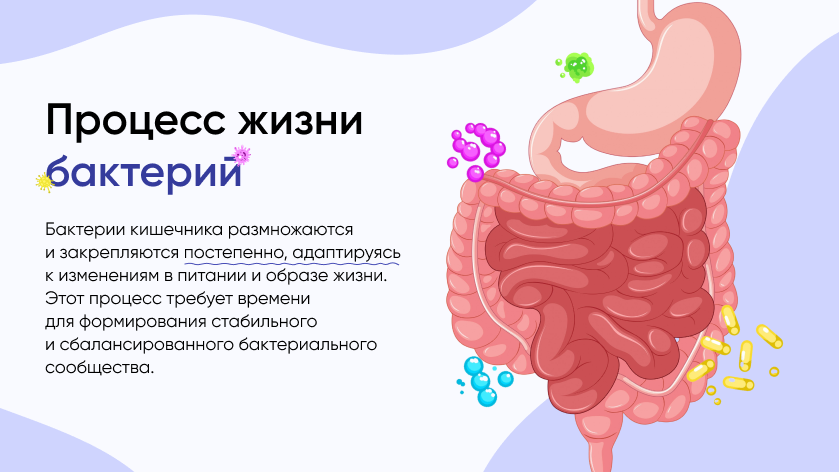 Процесс жизни бактерий

Бактерии кишечника размножаются и закрепляются постепенно, адаптируясь к изменениям в питании и образе жизни. Этот процесс требует времени для формирования стабильного и сбалансированного бактериального сообщества.